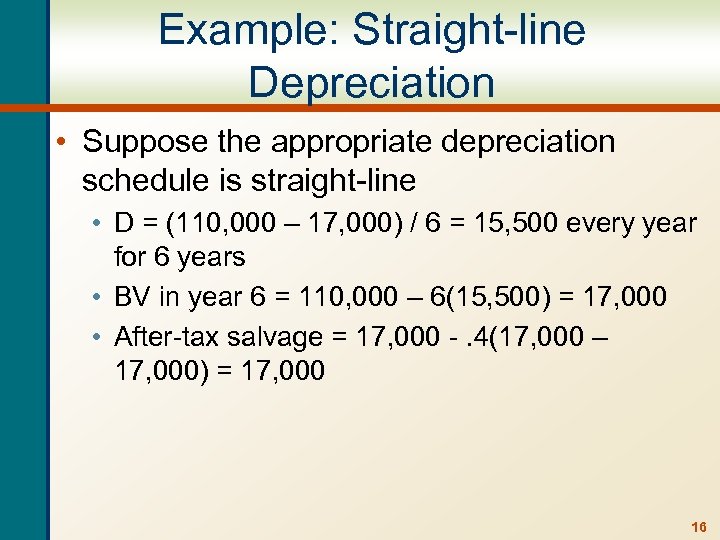 Example: Straight-line Depreciation

• Suppose the appropriate depreciation schedule is straight-line
  • D = (110,000 – 17,000) / 6 = 15,500 every year for 6 years
  • BV in year 6 = 110,000 – 6(15,500) = 17,000
  • After-tax salvage = 17,000 - .4(17,000 – 17,000) = 17,000

16